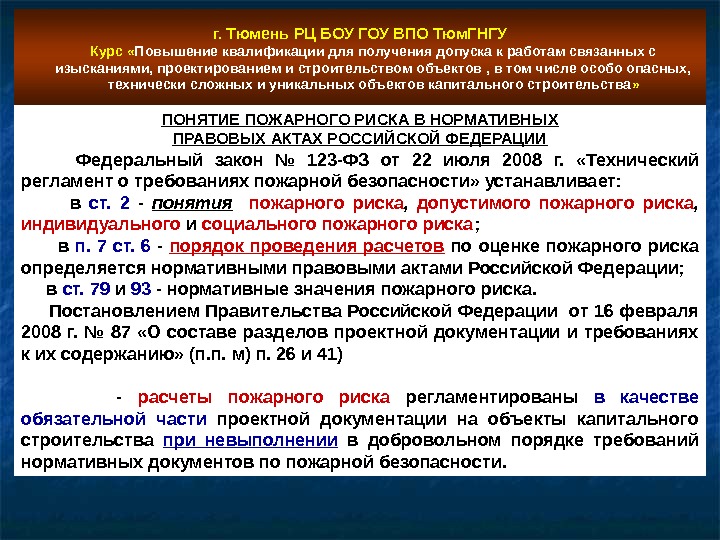 г. Тюмень РЦ БОУ ГОУ ВПО ТюмГНГУ
Курс «Повышение квалификации для получения допуска к работам связанных с изысканиями, проектированием и строительством объектов , в том числе особо опасных, технически сложных и уникальных объектов капитального строительства»

ПОНЯТИЕ ПОЖАРНОГО РИСКА В НОРМАТИВНЫХ ПРАВОВЫХ АКТАХ РОССИЙСКОЙ ФЕДЕРАЦИИ

Федеральный закон № 123-ФЗ от 22 июля 2008 г. «Технический регламент о требованиях пожарной безопасности» устанавливает:

в ст. 2 - понятия пожарного риска, допустимого пожарного риска, индивидуального и социального пожарного риска;

в п. 7 ст. 6 - порядок проведения расчетов по оценке пожарного риска определяется нормативными правовыми актами Российской Федерации;

в ст. 79 и 93 - нормативные значения пожарного риска.

Постановлением Правительства Российской Федерации от 16 февраля 2008 г. № 87 «О составе разделов проектной документации и требованиях к их содержанию» (п.п. м) п. 26 и 41)

- расчеты пожарного риска регламентированы в качестве обязательной части проектной документации на объекты капитального строительства при невыполнении в добровольном порядке требований нормативных документов по пожарной безопасности.